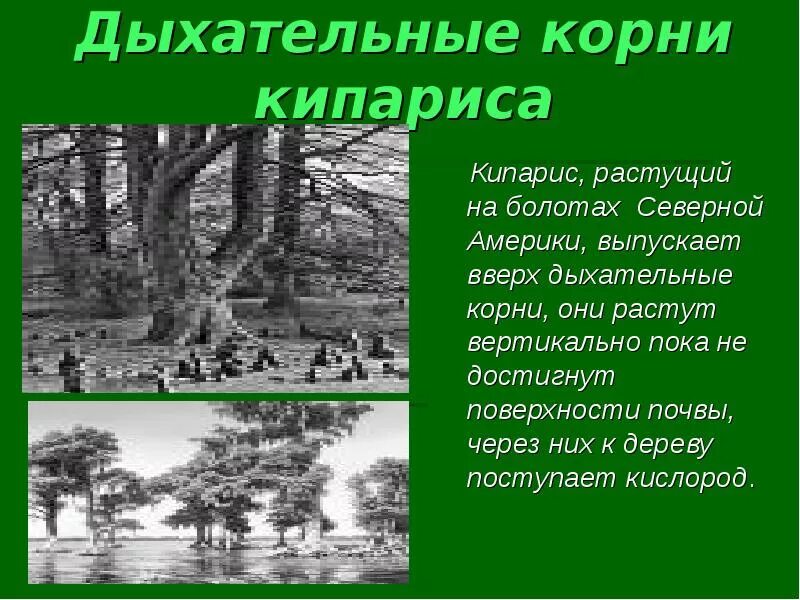 Дыхательные корни кипариса

Кипарис, растущий на болотах Северной Америки, выпускает вверх дыхательные корни, они растут вертикально пока не достигнут поверхности почвы, через них к дереву поступает кислород.